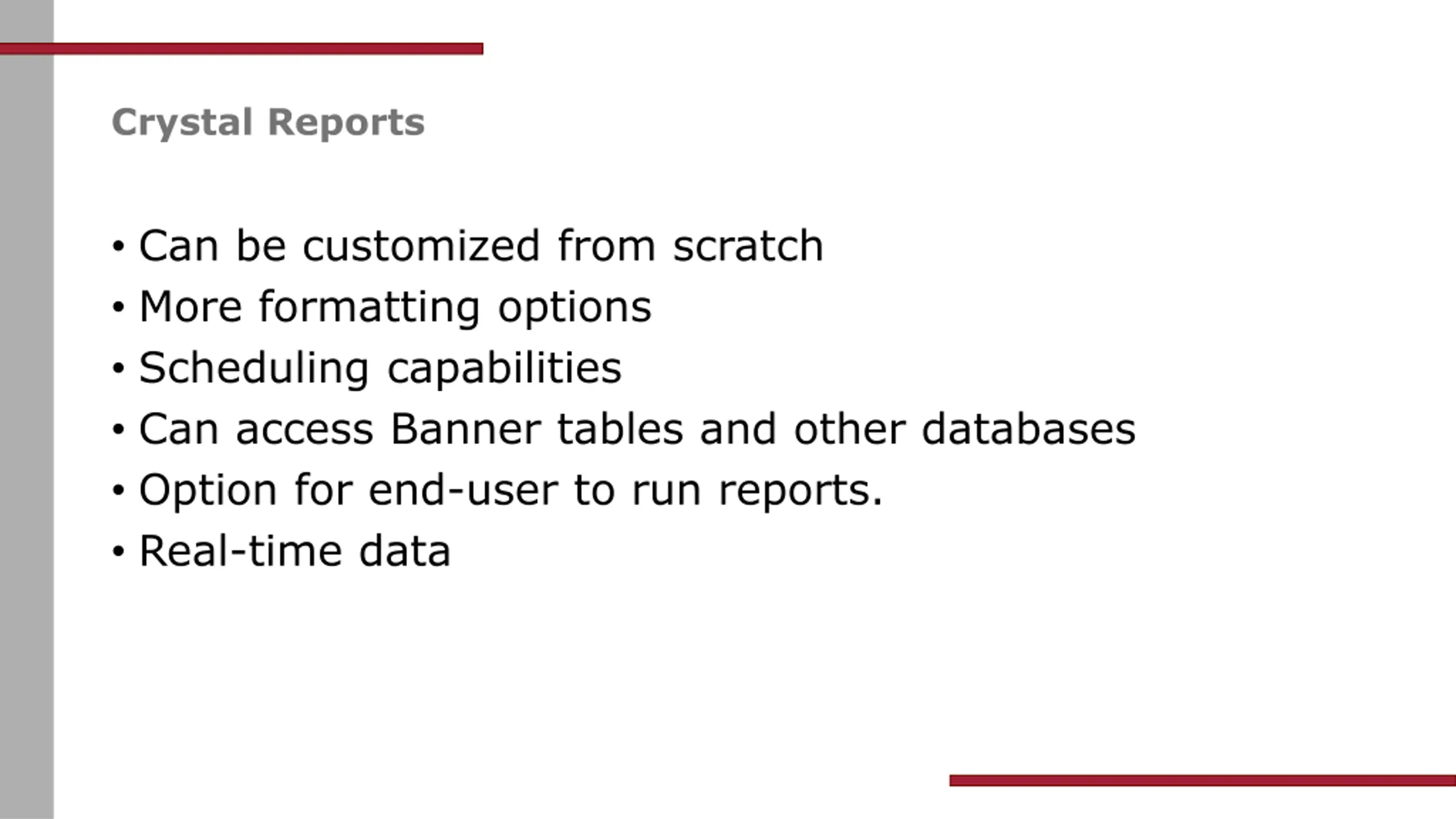 Crystal Reports

• Can be customized from scratch
• More formatting options
• Scheduling capabilities
• Can access Banner tables and other databases
• Option for end-user to run reports.
• Real-time data